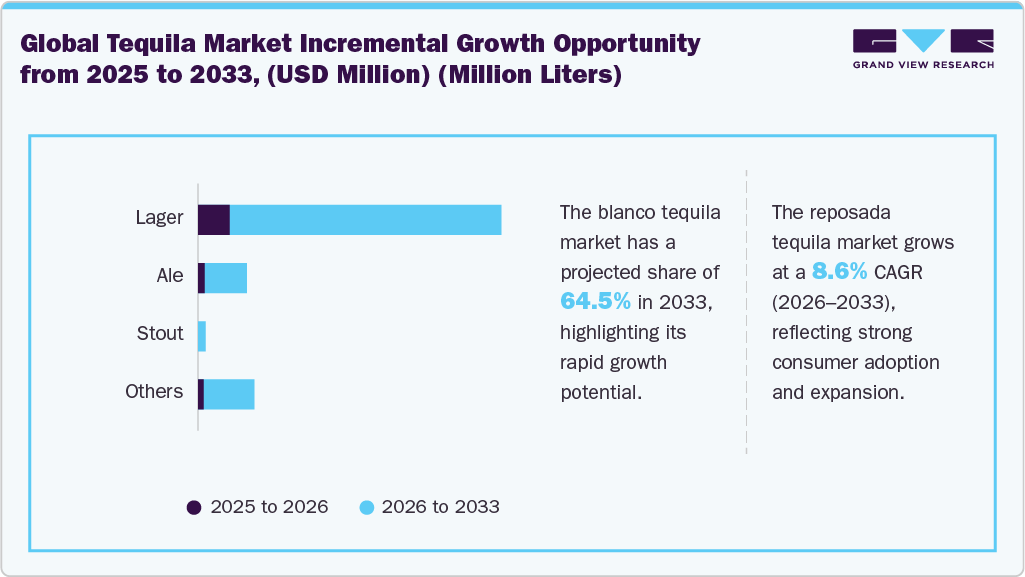 Global Tequila Market Incremental Growth Opportunity from 2025 to 2033, (USD Million) (Million Liters)

GRAND VIEW RESEARCH

Lager

Ale

Stout

Others

2025 to 2026

2026 to 2033

The blanco tequila market has a projected share of 64.5% in 2033, highlighting its rapid growth potential.

The reposada tequila market grows at a 8.6% CAGR (2026–2033), reflecting strong consumer adoption and expansion.